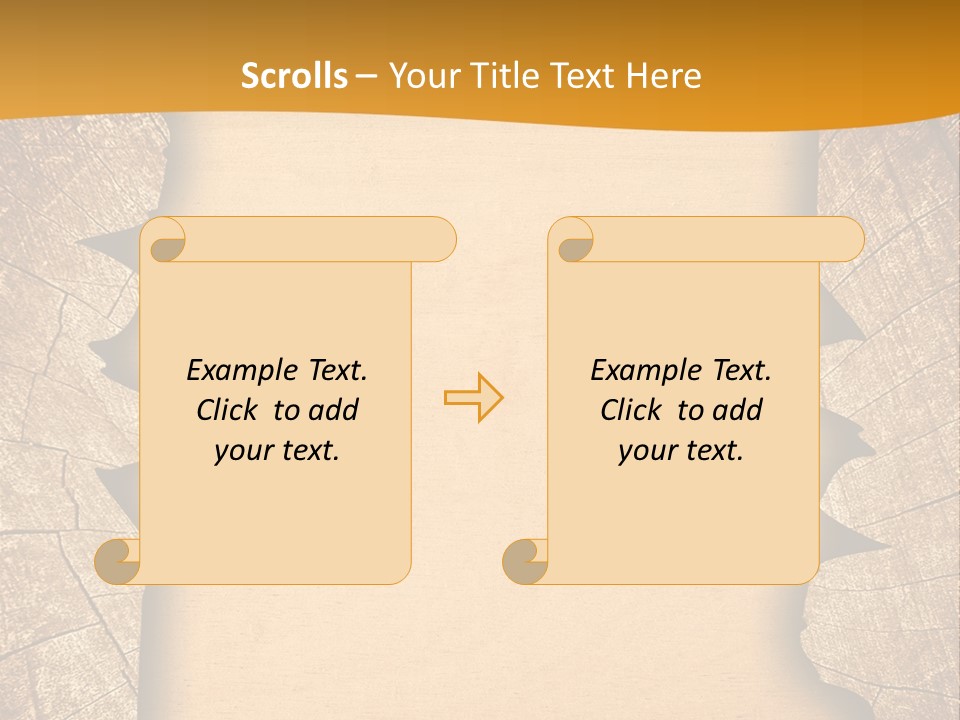 Scrolls – Your Title Text Here

Example Text. Click to add your text.

Example Text. Click to add your text.